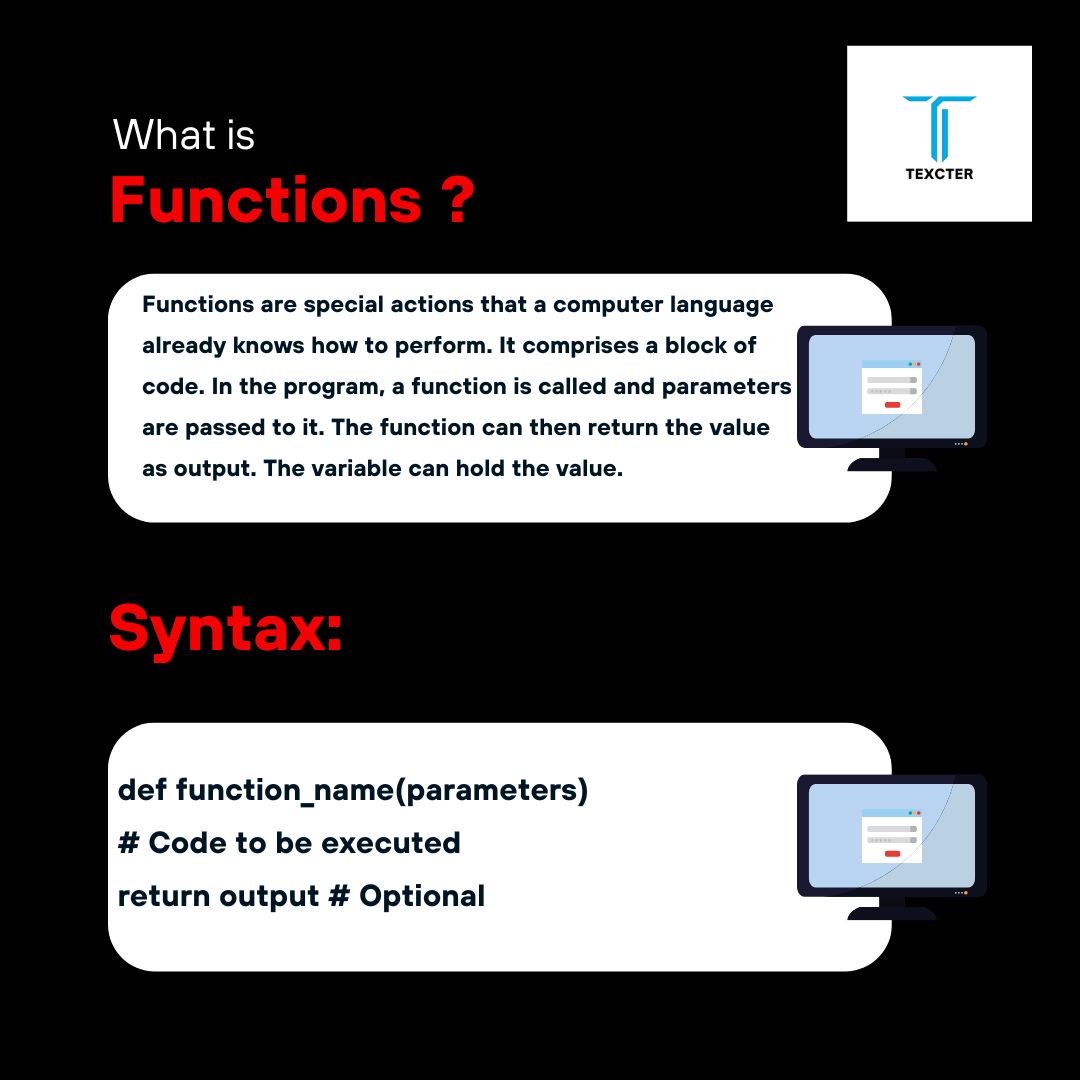 What is
Functions ?

TEXCTER

Functions are special actions that a computer language already knows how to perform. It comprises a block of code. In the program, a function is called and parameters are passed to it. The function can then return the value as output. The variable can hold the value.

Syntax:

def function_name(parameters)
# Code to be executed
return output # Optional